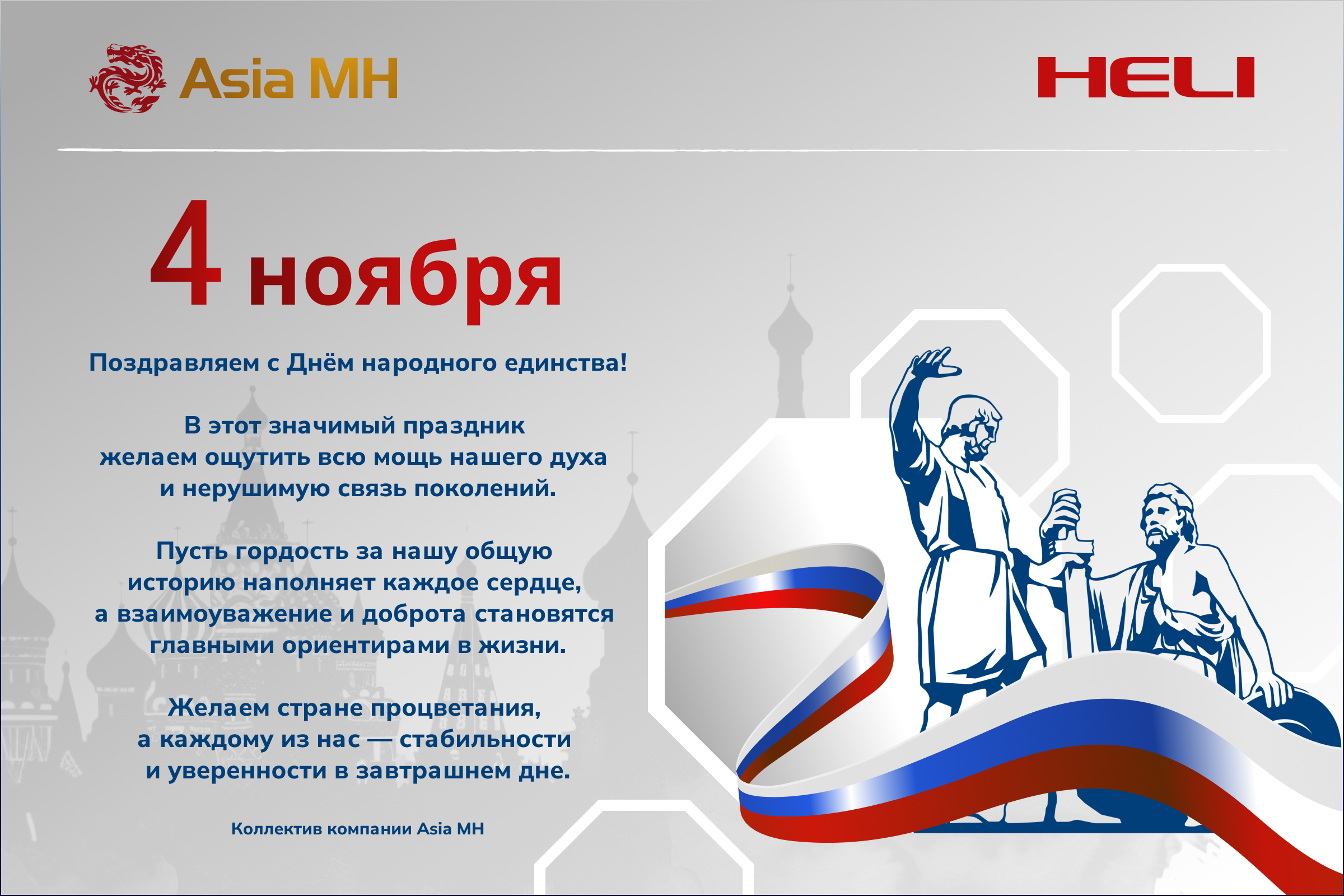 Asia MH

HELI

4 ноября

Поздравляем с Днём народного единства!

В этот значимый праздник желаем ощутить всю мощь нашего духа и нерушимую связь поколений.

Пусть гордость за нашу общую историю наполняет каждое сердце, а взаимоуважение и доброта становятся главными ориентирами в жизни.

Желаем стране процветания, а каждому из нас — стабильности и уверенности в завтрашнем дне.

Коллектив компании Asia MH